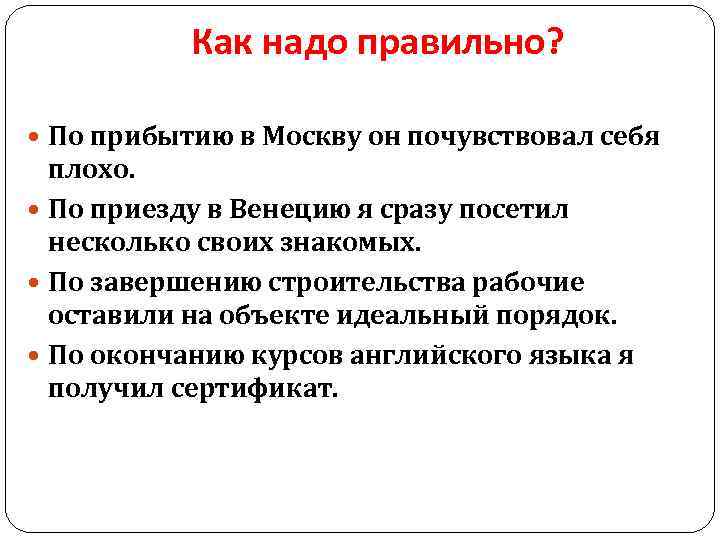 Как надо правильно?

- По прибытию в Москву он почувствовал себя плохо.
- По приезду в Венецию я сразу посетил несколько своих знакомых.
- По завершению строительства рабочие оставили на объекте идеальный порядок.
- По окончанию курсов английского языка я получил сертификат.